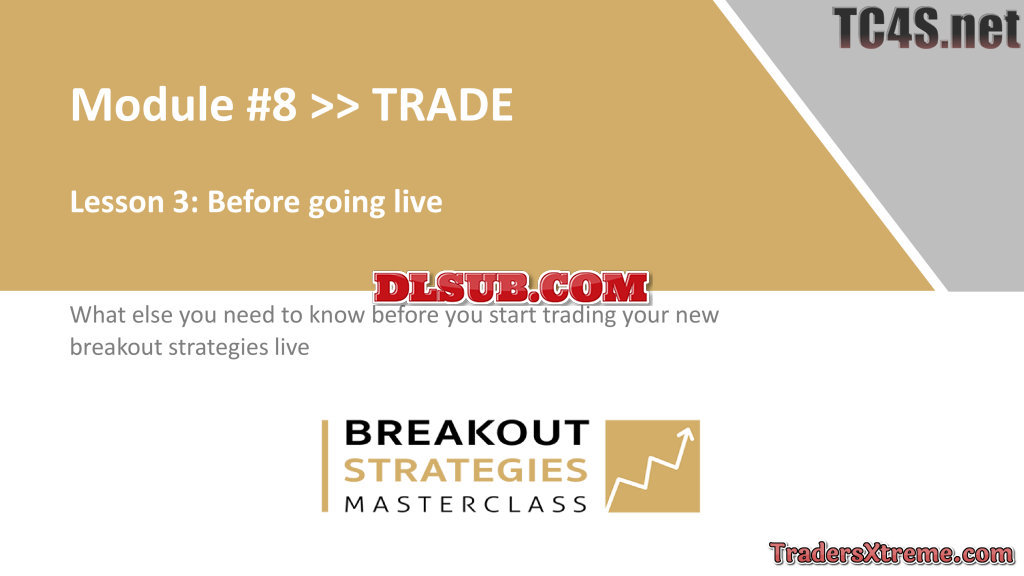 TC4S.net

Module #8 >> TRADE

Lesson 3: Before going live

DLSUB.COM

What else you need to know before you start trading your new breakout strategies live

BREAKOUT
STRATEGIES
MASTERCLASS

TradersXtreme.com